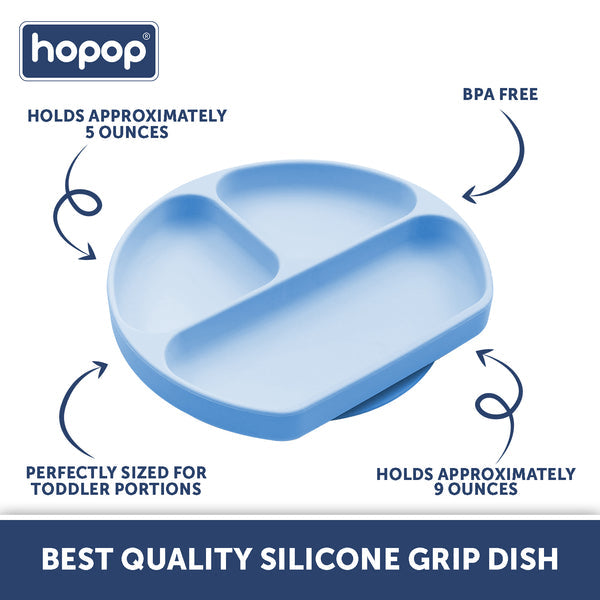 hopop®

HOLDS APPROXIMATELY 5 OUNCES

BPA FREE

PERFECTLY SIZED FOR TODDLER PORTIONS

HOLDS APPROXIMATELY 9 OUNCES

BEST QUALITY SILICONE GRIP DISH